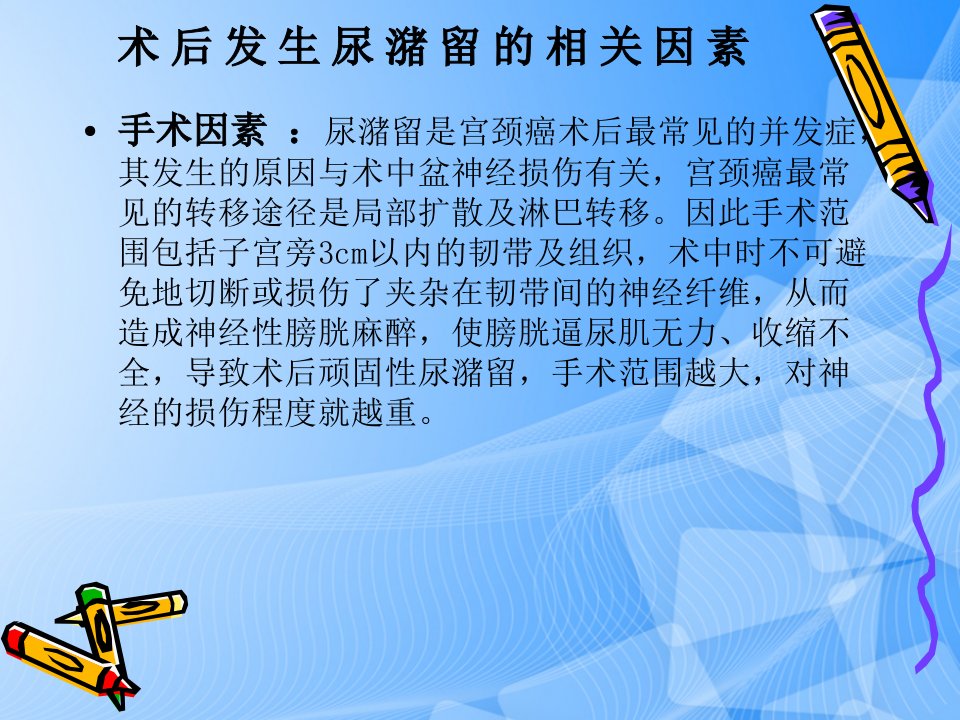 术后发生尿潴留的相关因素

• 手术因素 ：尿潴留是宫颈癌术后最常见的并发症，其发生的原因与术中盆神经损伤有关，宫颈癌最常见的转移途径是局部扩散及淋巴转移。因此手术范围包括子宫旁3cm以内的韧带及组织，术中时不可避免地切断或损伤了夹杂在韧带间的神经纤维，从而造成神经性膀胱麻醉，使膀胱逼尿肌无力、收缩不全，导致术后顽固性尿潴留，手术范围越大，对神经的损伤程度就越重。